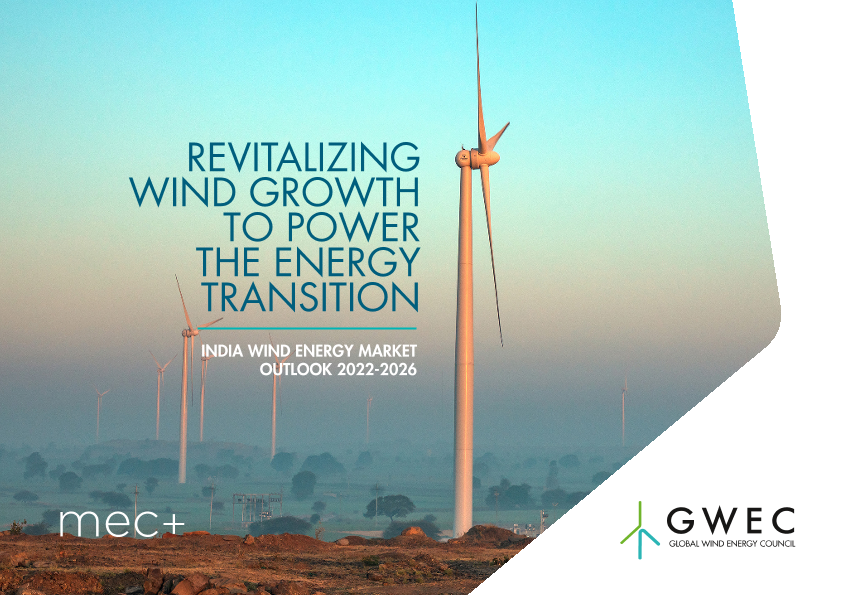 REVITALIZING
WIND GROWTH
TO POWER
THE ENERGY
TRANSITION

INDIA WIND ENERGY MARKET
OUTLOOK 2022-2026

mec+

GWEC
GLOBAL WIND ENERGY COUNCIL